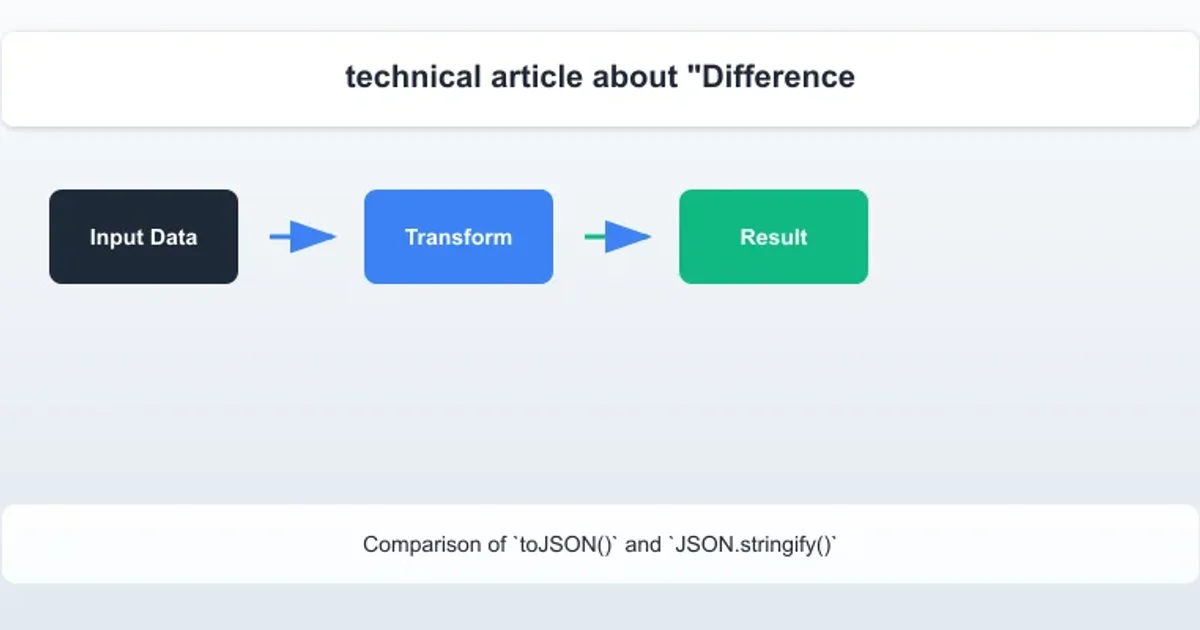 technical article about "Difference

Input Data

Transform

Result

Comparison of `toJSON()` and `JSON.stringify()`